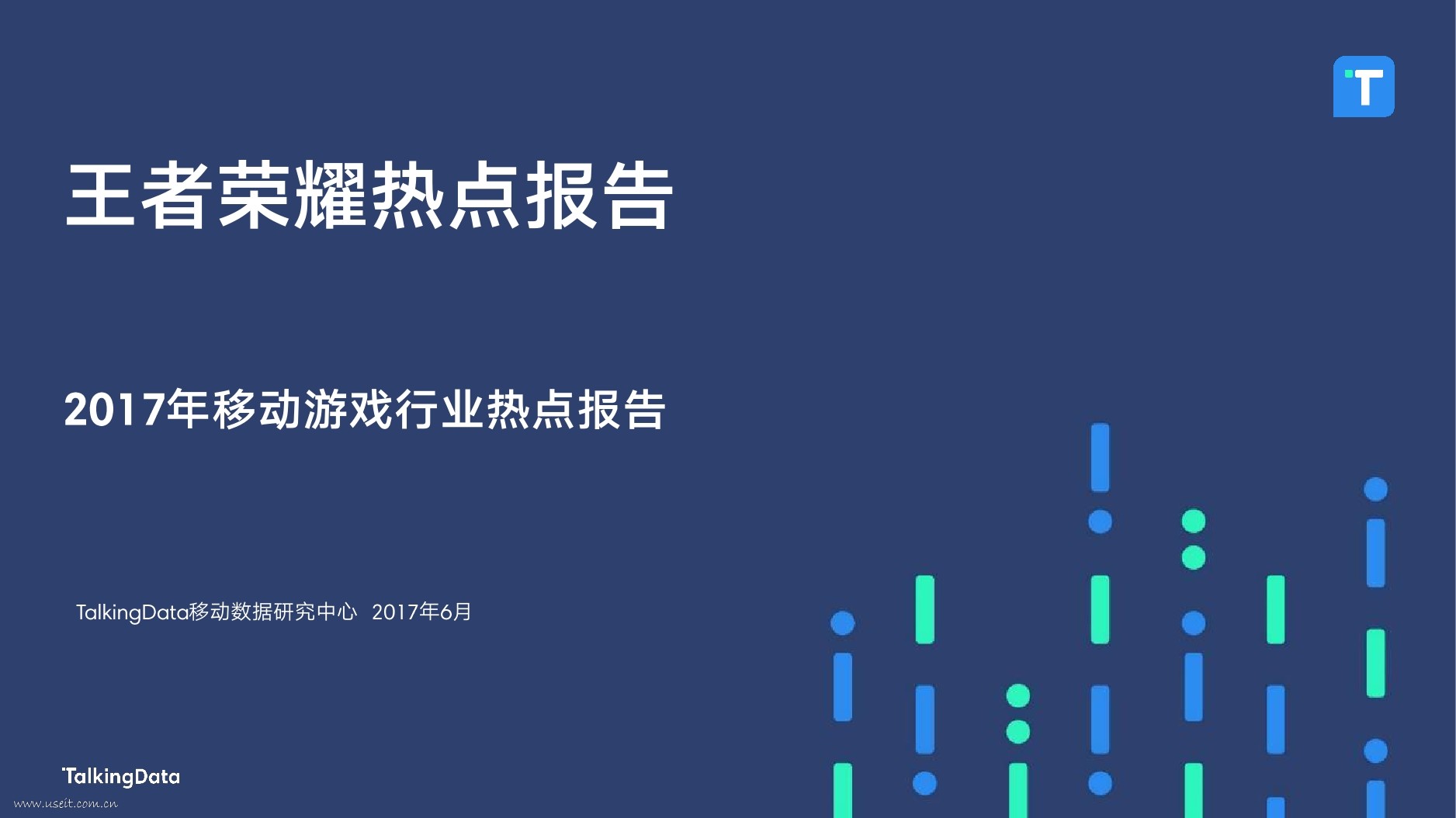 T

王者荣耀热点报告

2017年移动游戏行业热点报告

TalkingData移动数据研究中心 2017年6月

TalkingData

www.useit.com.cn